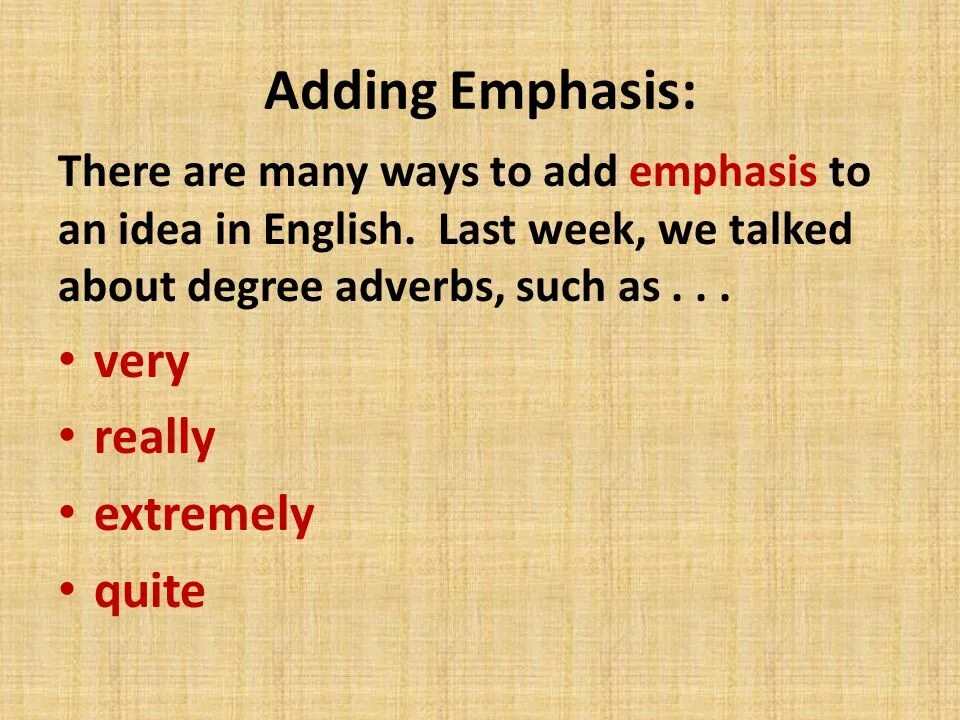 Adding Emphasis:

There are many ways to add emphasis to an idea in English.  Last week, we talked about degree adverbs, such as . . .

• very
• really
• extremely
• quite